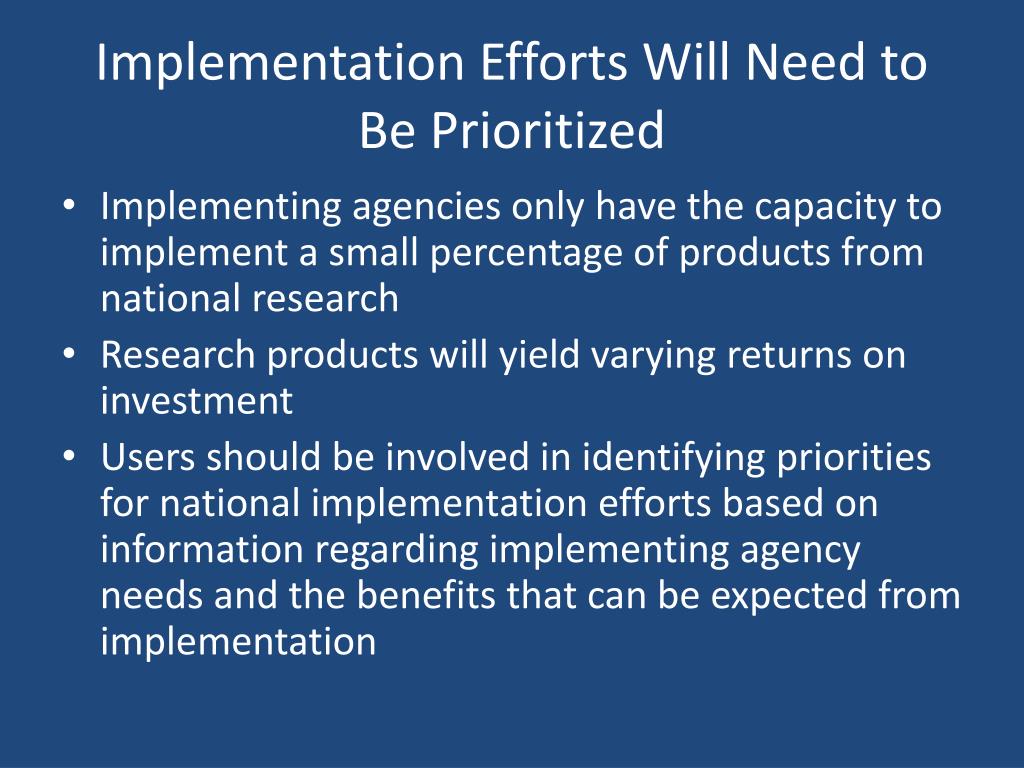 Implementation Efforts Will Need to Be Prioritized

• Implementing agencies only have the capacity to implement a small percentage of products from national research
• Research products will yield varying returns on investment
• Users should be involved in identifying priorities for national implementation efforts based on information regarding implementing agency needs and the benefits that can be expected from implementation